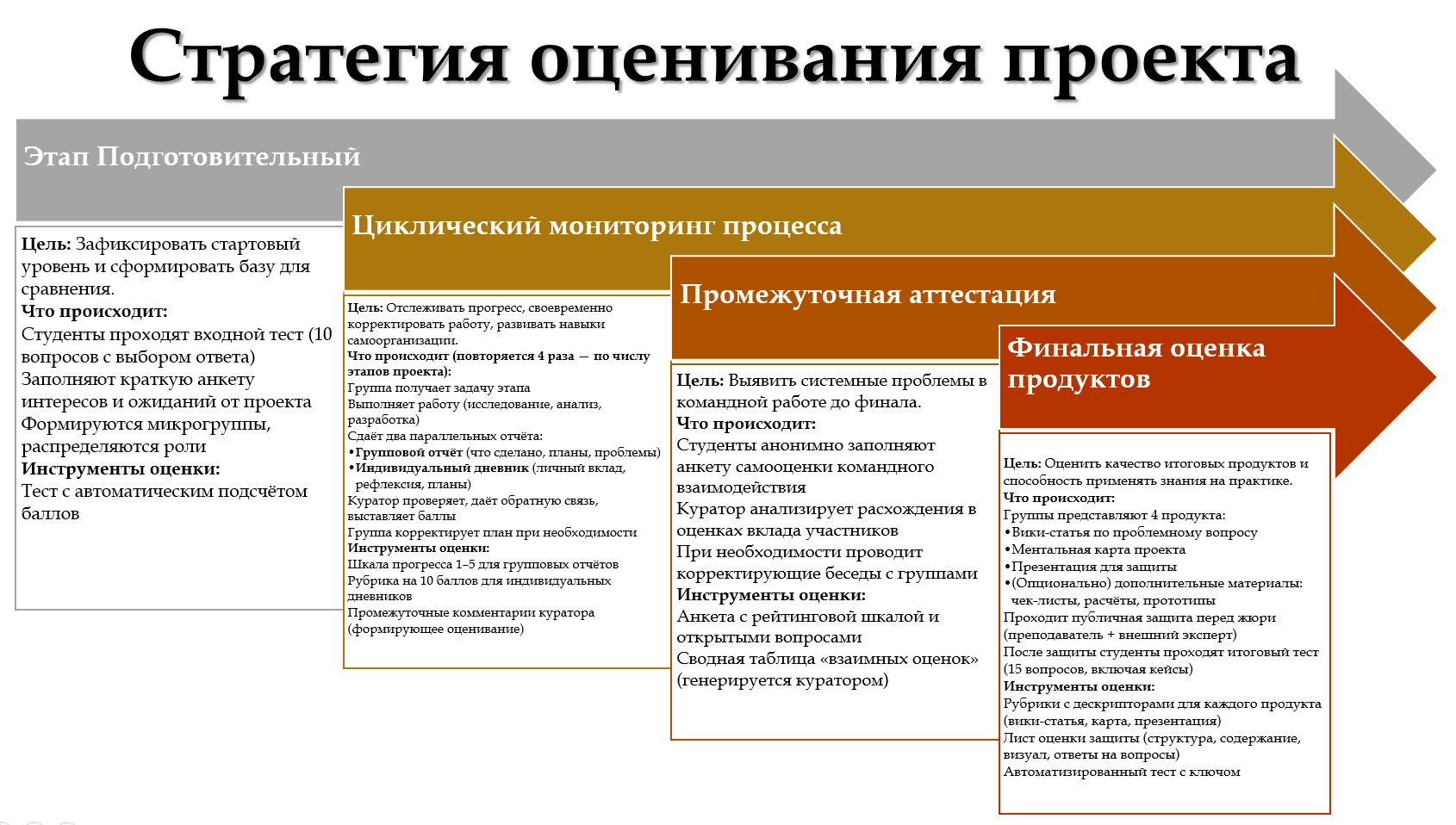 Стратегия оценивания проекта

Этап Подготовительный

Цель: Зафиксировать стартовый уровень и сформировать базу для сравнения.
Что происходит:
Студенты проходят входной тест (10 вопросов с выбором ответа)
Заполняют краткую анкету интересов и ожиданий от проекта
Формируются микрогруппы, распределяются роли
Инструменты оценки:
Тест с автоматическим подсчётом баллов

Циклический мониторинг процесса

Цель: Отслеживать прогресс, своевременно корректировать работу, развивать навыки самоорганизации.
Что происходит (повторяется 4 раза — по числу этапов проекта):
Группа получает задачу этапа
Выполняет работу (исследование, анализ, разработка)
Сдаёт два параллельных отчёта:
•Групповой отчёт (что сделано, планы, проблемы)
•Индивидуальный дневник (личный вклад, рефлексия, планы)
Куратор проверяет, даёт обратную связь, выставляет баллы
Группа корректирует план при необходимости
Инструменты оценки:
Шкала прогресса 1–5 для групповых отчётов
Рубрика на 10 баллов для индивидуальных дневников
Промежуточные комментарии куратора (формирующее оценивание)

Промежуточная аттестация

Цель: Выявить системные проблемы в командной работе до финала.
Что происходит:
Студенты анонимно заполняют анкету самооценки командного взаимодействия
Куратор анализирует расхождения в оценках вклада участников
При необходимости проводит корректирующие беседы с группами
Инструменты оценки:
Анкета с рейтинговой шкалой и открытыми вопросами
Сводная таблица «взаимных оценок» (генерируется куратором)

Финальная оценка продуктов

Цель: Оценить качество итоговых продуктов и способность применять знания на практике.
Что происходит:
Группы представляют 4 продукта:
•Вики-статья по проблемному вопросу
•Ментальная карта проекта
•Презентация для защиты
•(Опционально) дополнительные материалы: чек-листы, расчёты, прототипы
Проходит публичная защита перед жюри (преподаватель + внешний эксперт)
После защиты студенты проходят итоговый тест (15 вопросов, включая кейсы)
Инструменты оценки:
Рубрики с дескрипторами для каждого продукта (вики-статья, карта, презентация)
Лист оценки защиты (структура, содержание, визуал, ответы на вопросы)
Автоматизированный тест с ключом